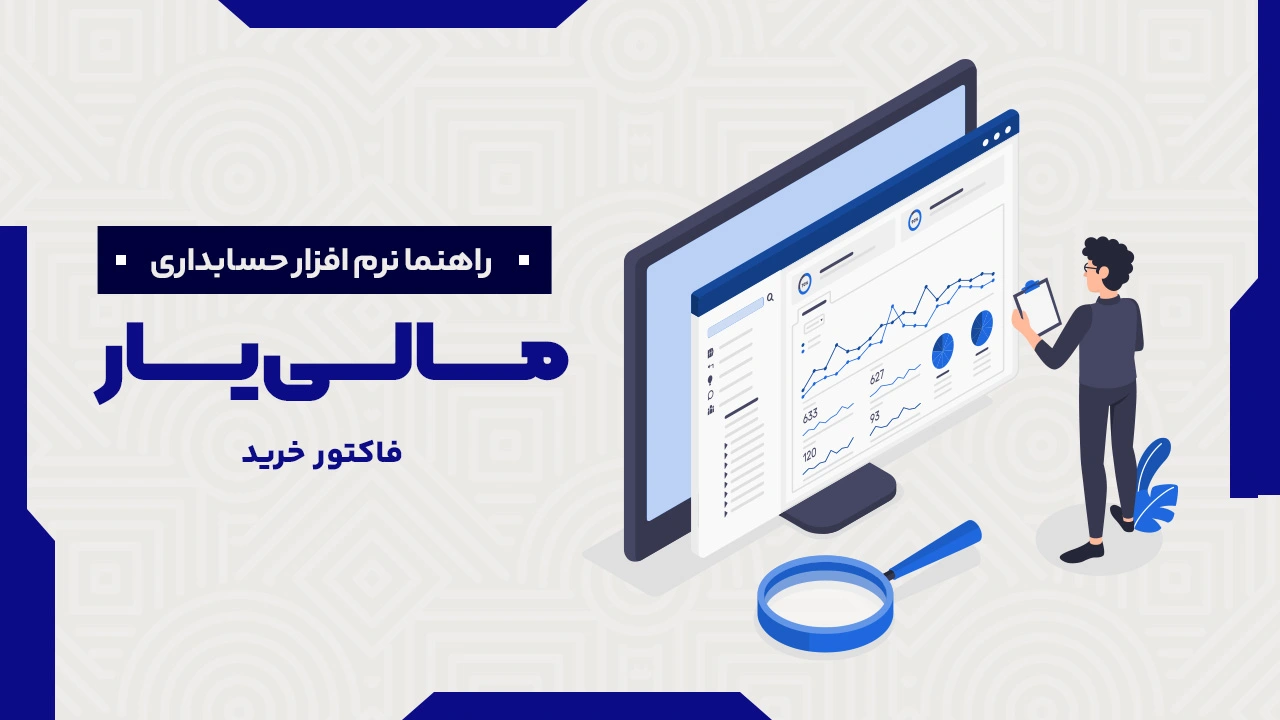 راهنما نرم افزار حسابداری

مالی یار

فاکتور خرید

627

633

93

120